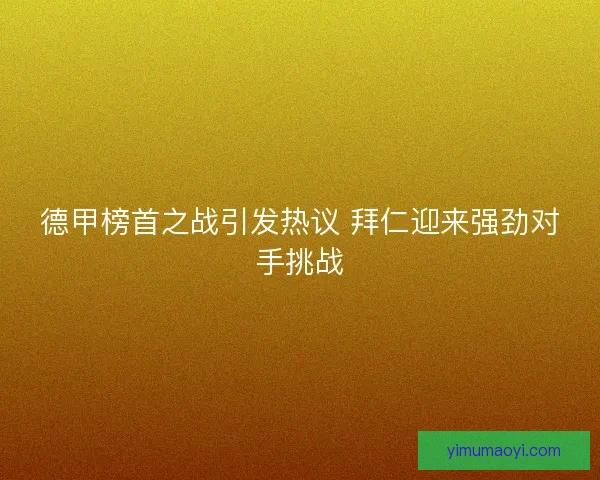 德甲榜首之战引发热议 拜仁迎来强劲对手挑战

yimumaoyi.com